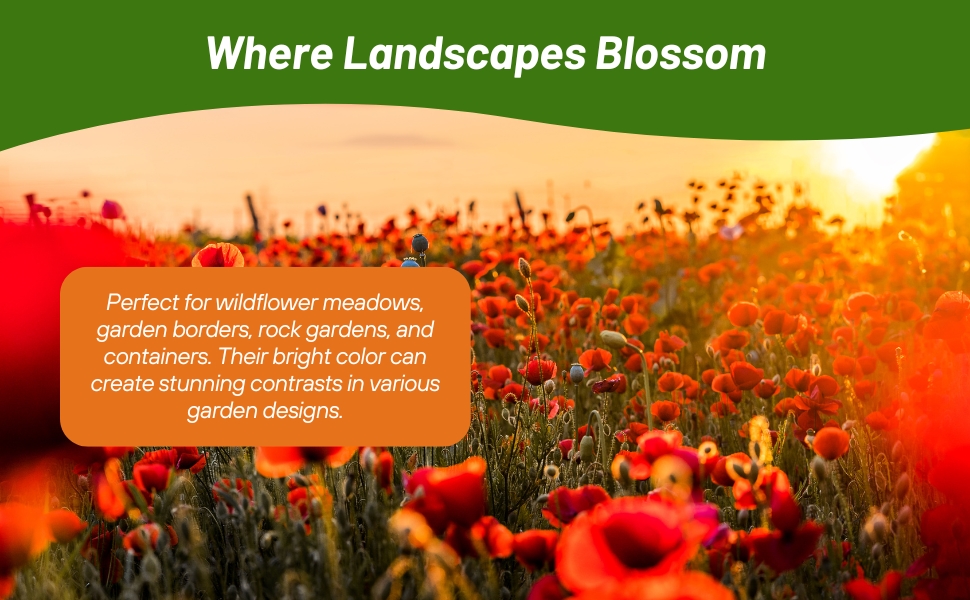 Where Landscapes Blossom

Perfect for wildflower meadows, garden borders, rock gardens, and containers. Their bright color can create stunning contrasts in various garden designs.